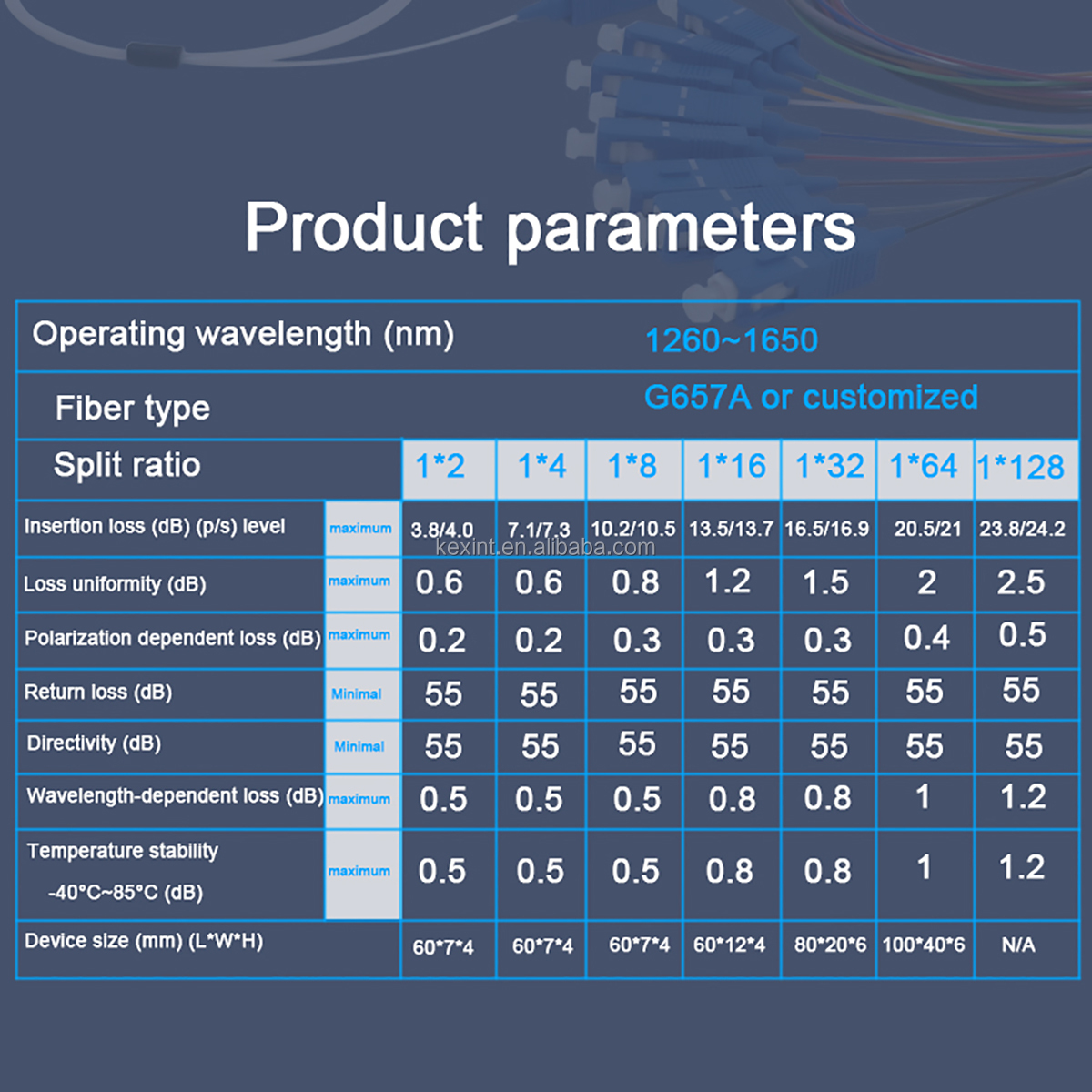 Product parameters

| Operating wavelength (nm) | | 1260~1650 | | | | | | |
|---|---|---|---|---|---|---|---|---|
| Fiber type | | G657A or customized | | | | | | |
| Split ratio | | 1*2 | 1*4 | 1*8 | 1*16 | 1*32 | 1*64 | 1*128 |
| Insertion loss (dB) (p/s) level | maximum | 3.8/4.0 | 7.1/7.3 | 10.2/10.5 | 13.5/13.7 | 16.5/16.9 | 20.5/21 | 23.8/24.2 |
| Loss uniformity (dB) | maximum | 0.6 | 0.6 | 0.8 | 1.2 | 1.5 | 2 | 2.5 |
| Polarization dependent loss (dB) | maximum | 0.2 | 0.2 | 0.3 | 0.3 | 0.3 | 0.4 | 0.5 |
| Return loss (dB) | Minimal | 55 | 55 | 55 | 55 | 55 | 55 | 55 |
| Directivity (dB) | Minimal | 55 | 55 | 55 | 55 | 55 | 55 | 55 |
| Wavelength-dependent loss (dB) | maximum | 0.5 | 0.5 | 0.5 | 0.8 | 0.8 | 1 | 1.2 |
| Temperature stability -40°C~85°C (dB) | maximum | 0.5 | 0.5 | 0.5 | 0.8 | 0.8 | 1 | 1.2 |
| Device size (mm) (L*W*H) | | 60*7*4 | 60*7*4 | 60*7*4 | 60*12*4 | 80*20*6 | 100*40*6 | N/A |

kexint.en.alibaba.com